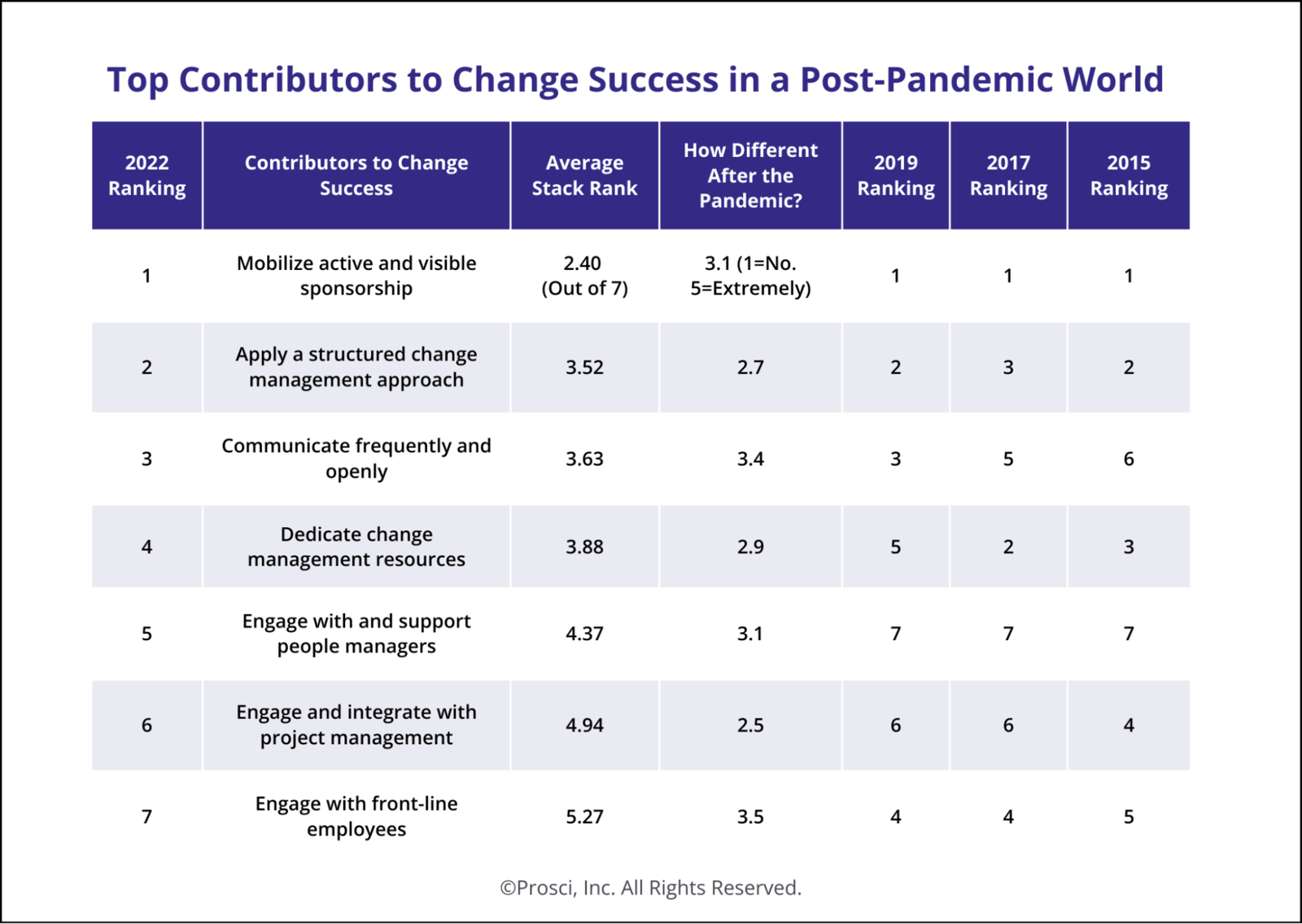 Top Contributors to Change Success in a Post-Pandemic World

| 2022 Ranking | Contributors to Change Success | Average Stack Rank | How Different After the Pandemic? | 2019 Ranking | 2017 Ranking | 2015 Ranking |
|---|---|---|---|---|---|---|
| 1 | Mobilize active and visible sponsorship | 2.40 (Out of 7) | 3.1 (1=No. 5=Extremely) | 1 | 1 | 1 |
| 2 | Apply a structured change management approach | 3.52 | 2.7 | 2 | 3 | 2 |
| 3 | Communicate frequently and openly | 3.63 | 3.4 | 3 | 5 | 6 |
| 4 | Dedicate change management resources | 3.88 | 2.9 | 5 | 2 | 3 |
| 5 | Engage with and support people managers | 4.37 | 3.1 | 7 | 7 | 7 |
| 6 | Engage and integrate with project management | 4.94 | 2.5 | 6 | 6 | 4 |
| 7 | Engage with front-line employees | 5.27 | 3.5 | 4 | 4 | 5 |

©Prosci, Inc. All Rights Reserved.